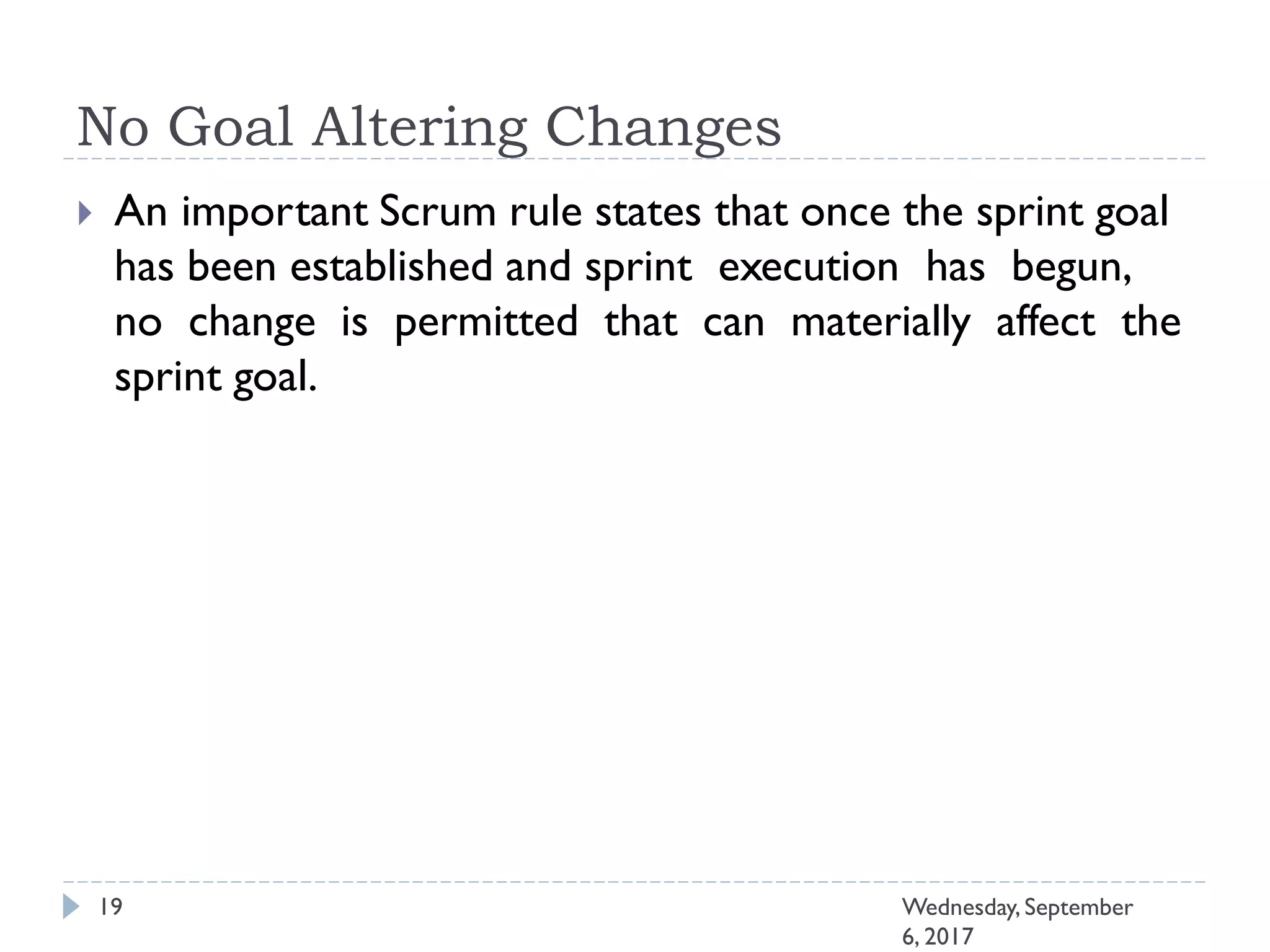 No Goal Altering Changes

An important Scrum rule states that once the sprint goal has been established and sprint execution has begun, no change is permitted that can materially affect the sprint goal.

19

Wednesday, September 6, 2017